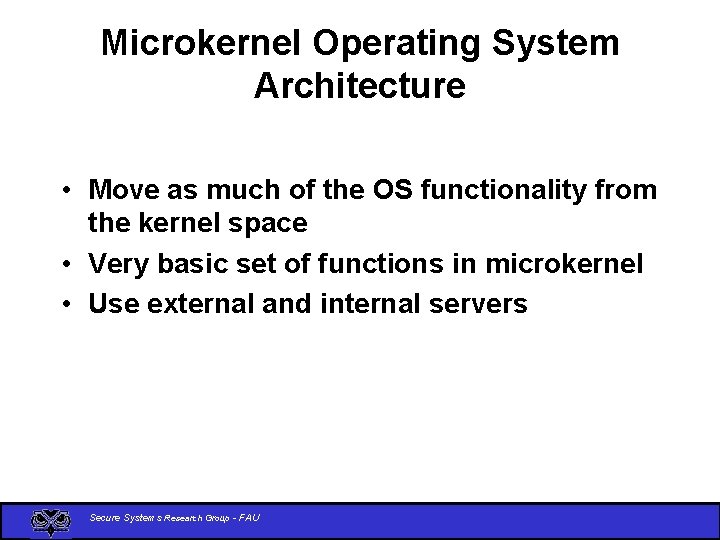 Microkernel Operating System Architecture

• Move as much of the OS functionality from the kernel space

• Very basic set of functions in microkernel

• Use external and internal servers

Secure Systems Research Group - FAU